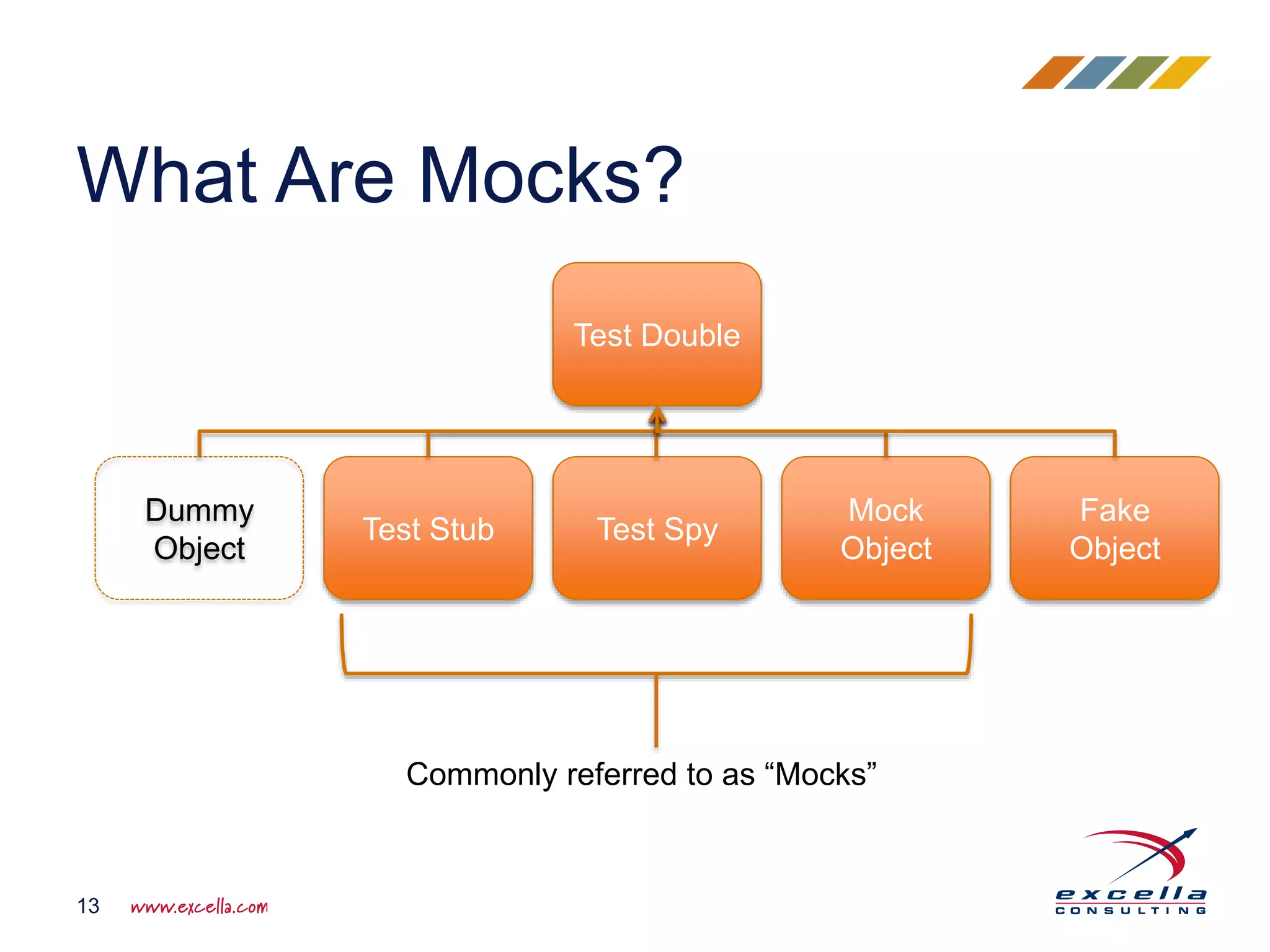 What Are Mocks?

Test Double

Dummy Object

Test Stub

Test Spy

Mock Object

Fake Object

Commonly referred to as “Mocks”

13 www.excella.com

excella CONSULTING